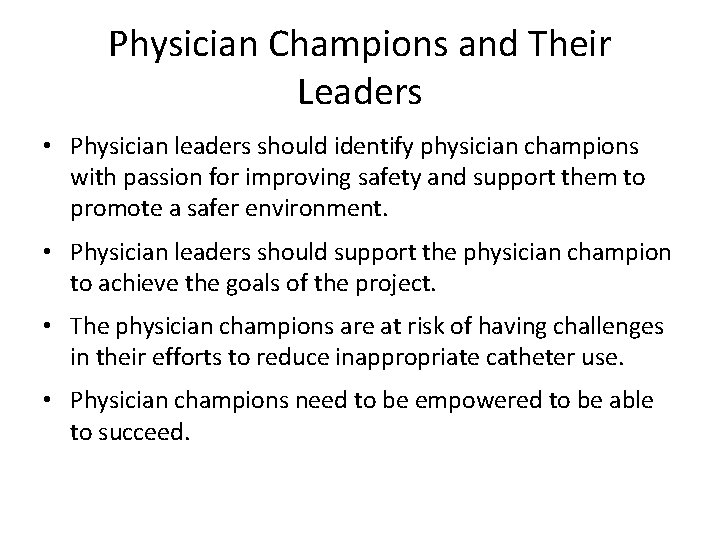 Physician Champions and Their Leaders

• Physician leaders should identify physician champions with passion for improving safety and support them to promote a safer environment.

• Physician leaders should support the physician champion to achieve the goals of the project.

• The physician champions are at risk of having challenges in their efforts to reduce inappropriate catheter use.

• Physician champions need to be empowered to be able to succeed.